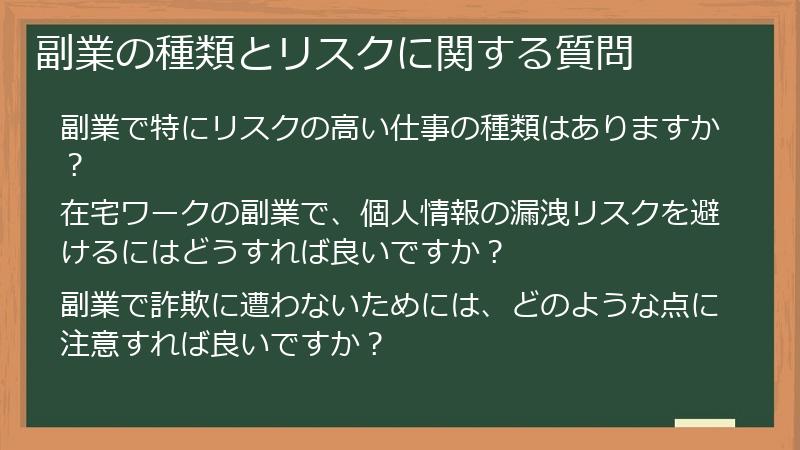 副業の種類とリスクに関する質問

副業で特にリスクの高い仕事の種類はありますか？

在宅ワークの副業で、個人情報の漏洩リスクを避けるにはどうすれば良いですか？

副業で詐欺に遭わないためには、どのような点に注意すれば良いですか？